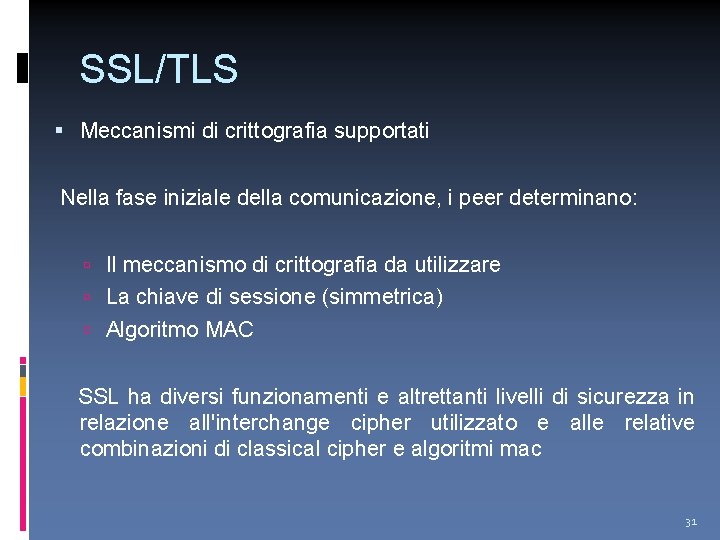 SSL/TLS

▪ Meccanismi di crittografia supportati

Nella fase iniziale della comunicazione, i peer determinano:

▫ Il meccanismo di crittografia da utilizzare
▫ La chiave di sessione (simmetrica)
▫ Algoritmo MAC

SSL ha diversi funzionamenti e altrettanti livelli di sicurezza in relazione all'interchange cipher utilizzato e alle relative combinazioni di classical cipher e algoritmi mac

31